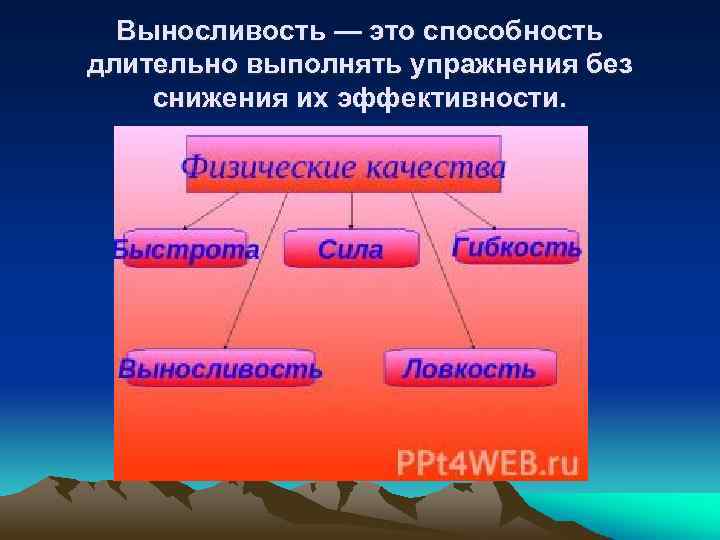 Выносливость — это способность длительно выполнять упражнения без снижения их эффективности.

Физические качества

Быстрота

Сила

Гибкость

Выносливость

Ловкость

PPt4WEB.ru